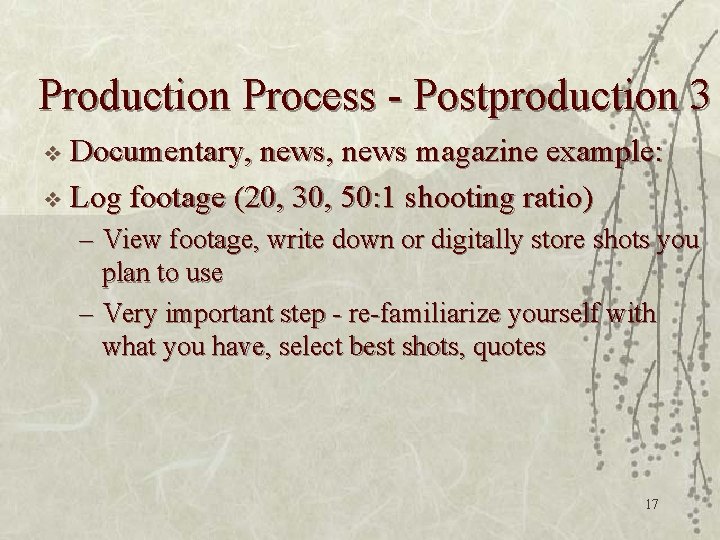 Production Process - Postproduction 3

❖ Documentary, news, news magazine example:

❖ Log footage (20, 30, 50:1 shooting ratio)

– View footage, write down or digitally store shots you plan to use

– Very important step - re-familiarize yourself with what you have, select best shots, quotes

17